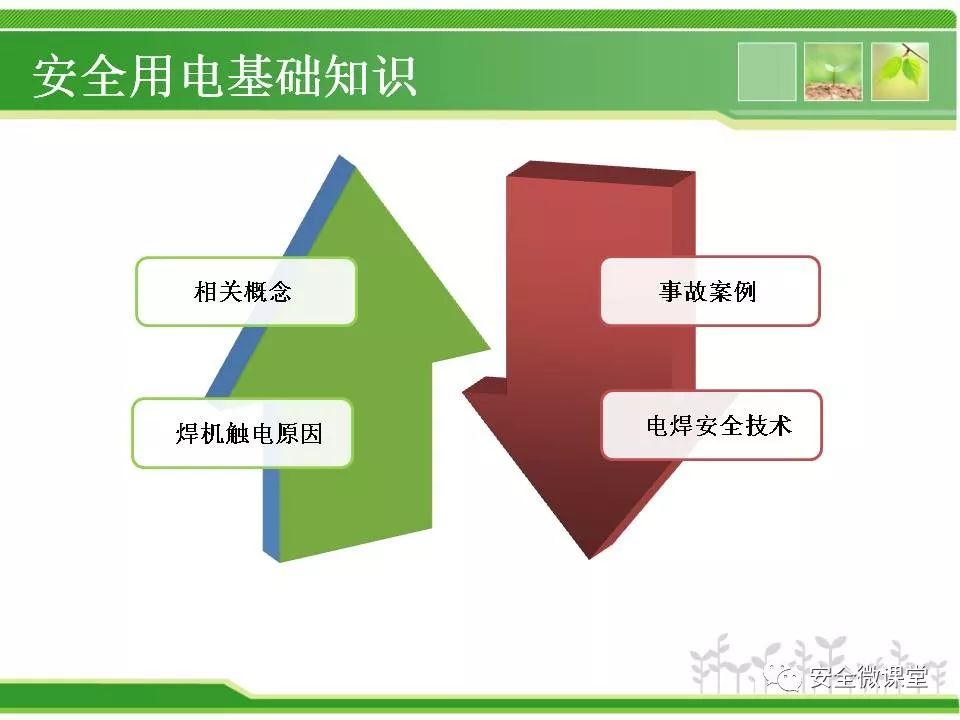 安全用电基础知识

相关概念

焊机触电原因

事故案例

电焊安全技术

安全微课堂